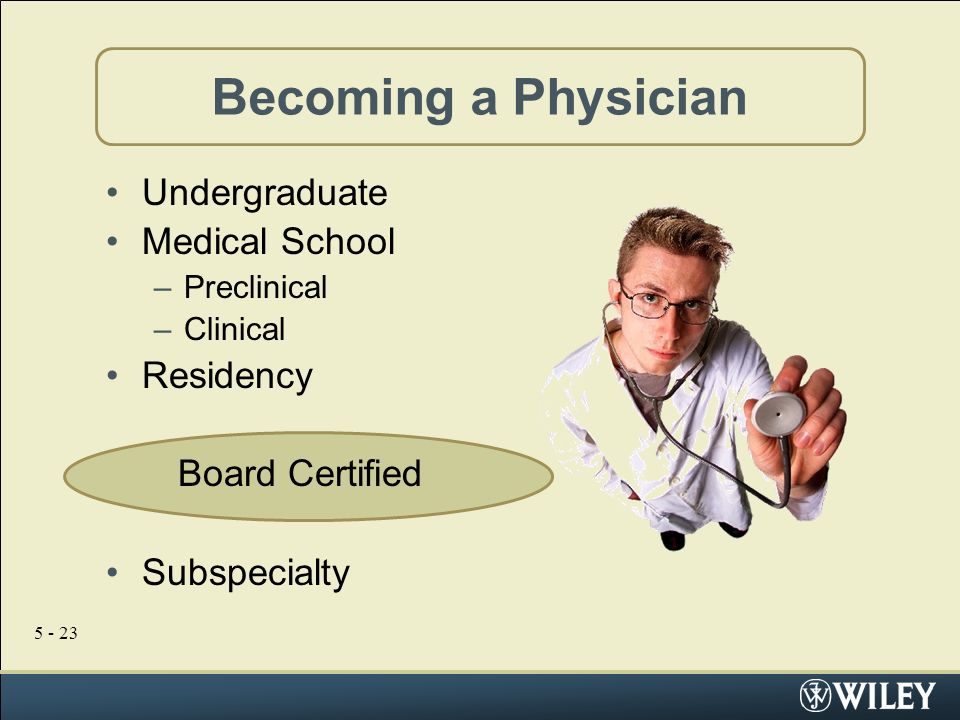 Becoming a Physician

• Undergraduate
• Medical School
– Preclinical
– Clinical
• Residency

Board Certified

• Subspecialty

5 - 23

WILEY